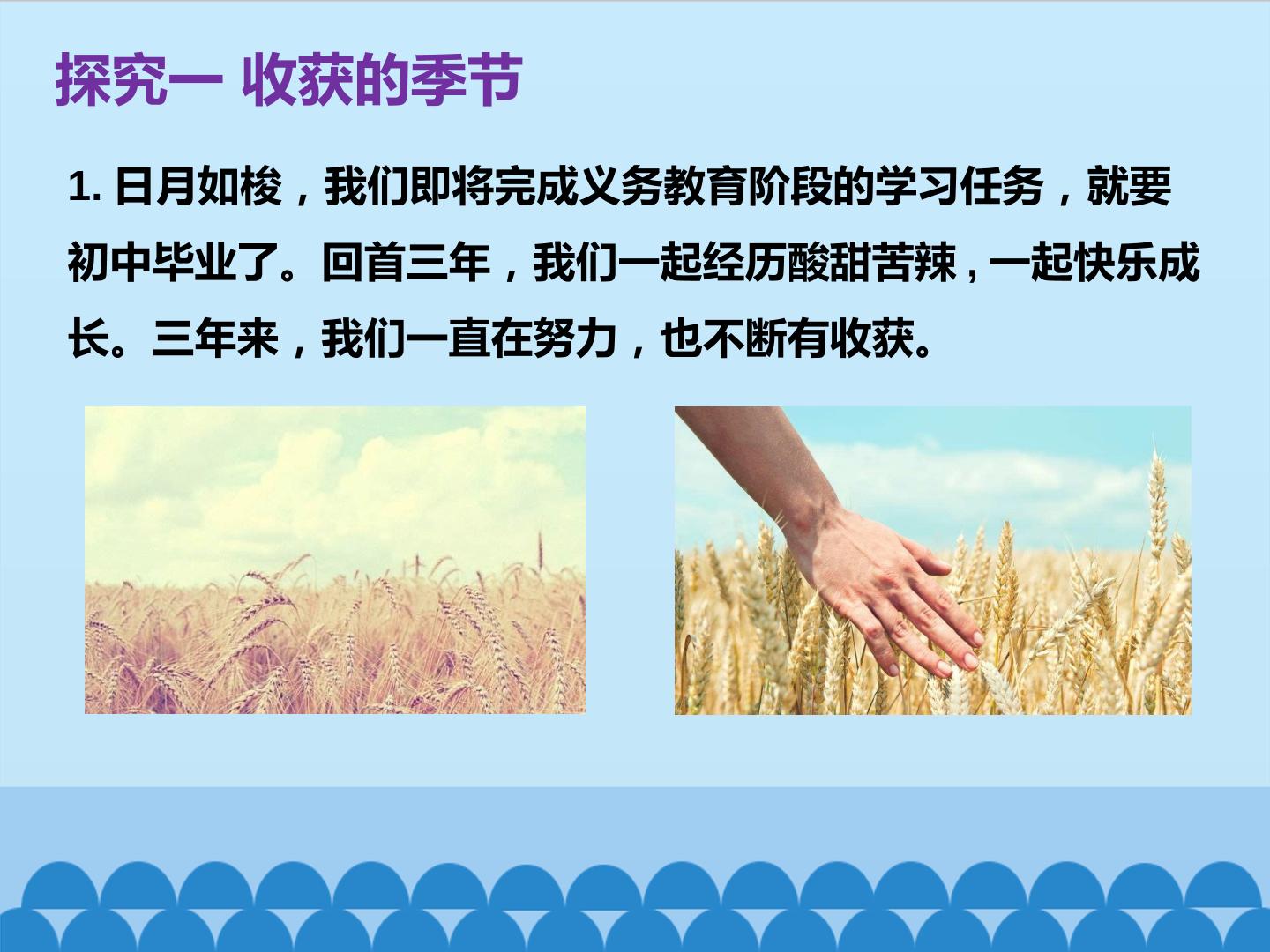 探究一 收获的季节

1.日月如梭，我们即将完成义务教育阶段的学习任务，就要初中毕业了。回首三年，我们一起经历酸甜苦辣，一起快乐成长。三年来，我们一直在努力，也不断有收获。